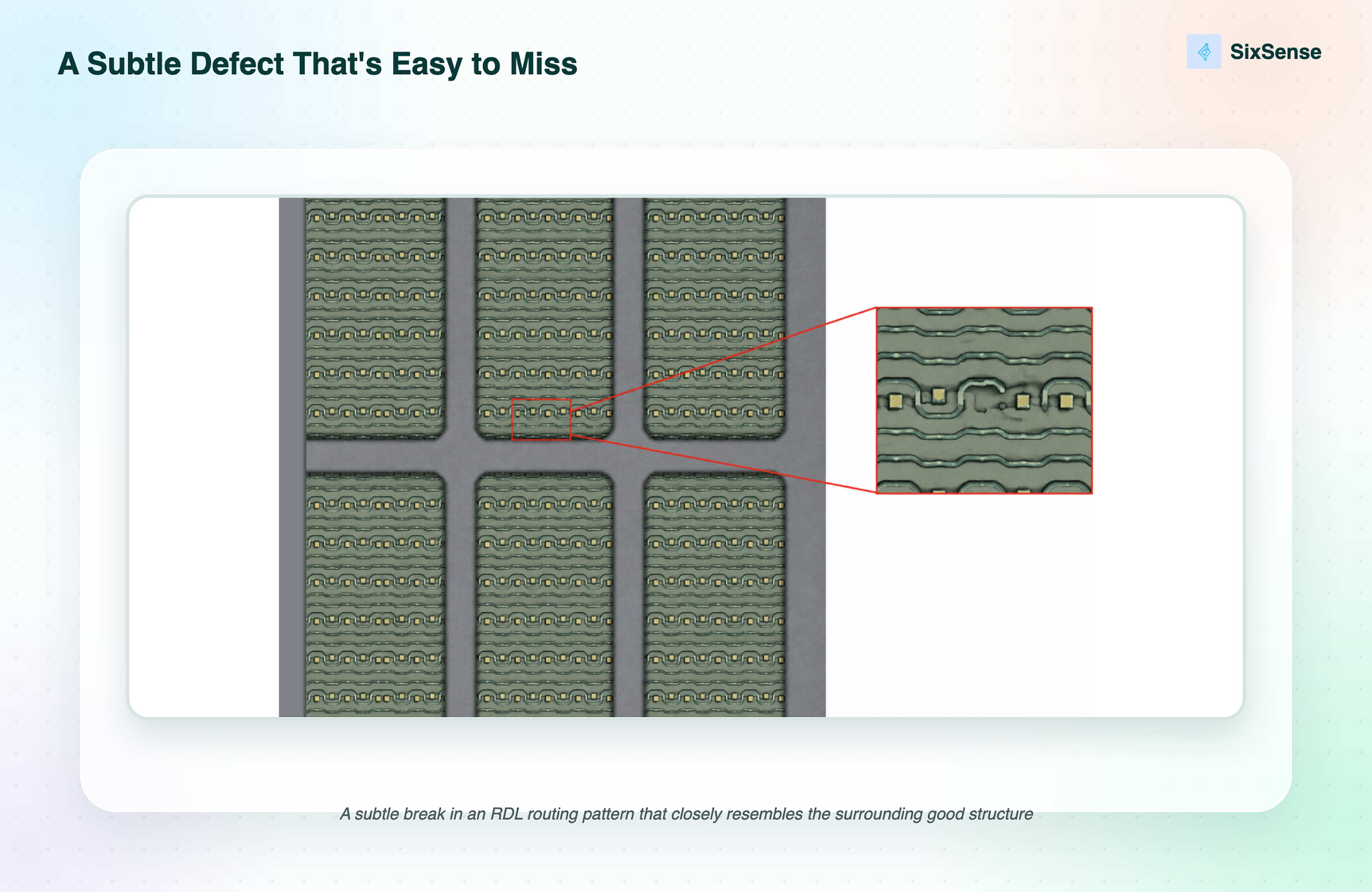 A Subtle Defect That's Easy to Miss

SixSense

A subtle break in an RDL routing pattern that closely resembles the surrounding good structure